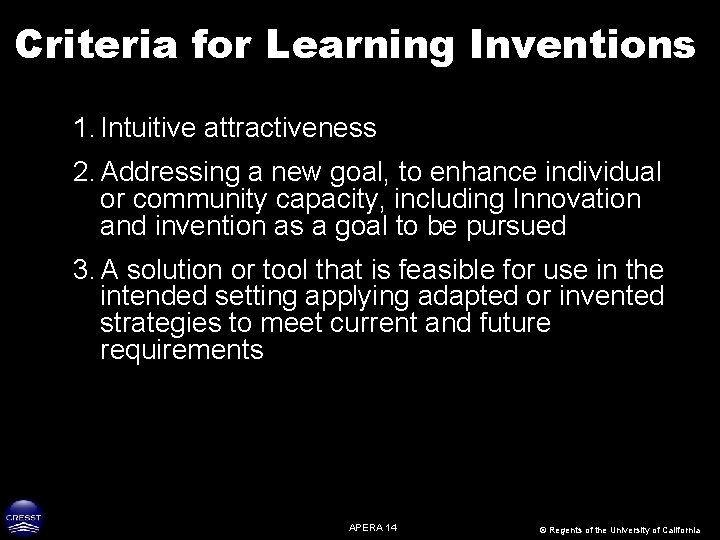 Criteria for Learning Inventions

1. Intuitive attractiveness

2. Addressing a new goal, to enhance individual or community capacity, including Innovation and invention as a goal to be pursued

3. A solution or tool that is feasible for use in the intended setting applying adapted or invented strategies to meet current and future requirements

CRESST

APERA 14

© Regents of the University of California